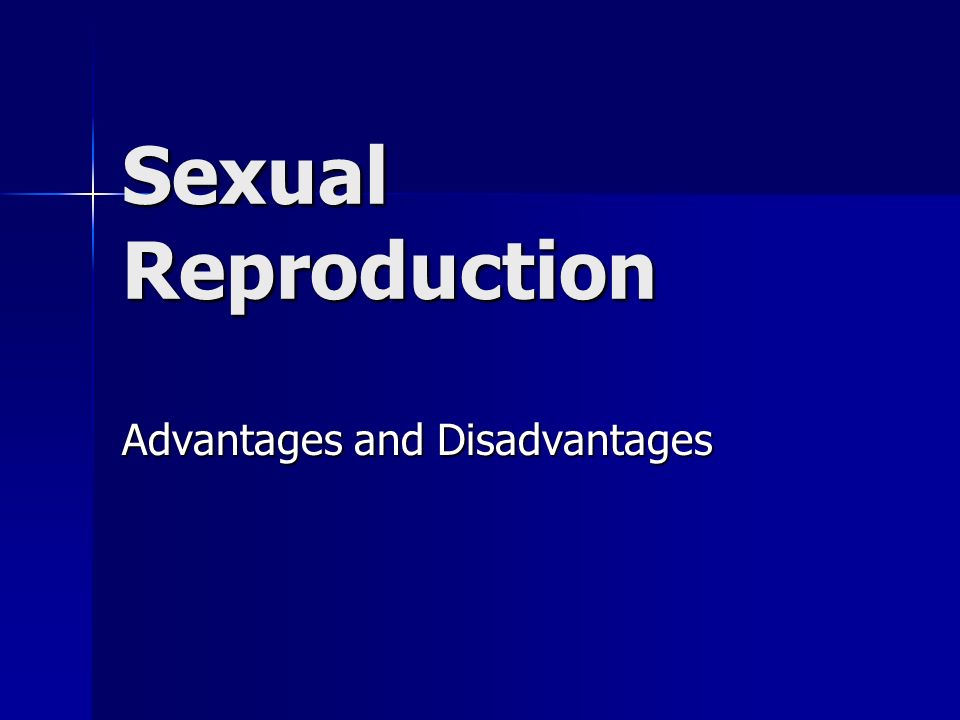 Sexual Reproduction

Advantages and Disadvantages